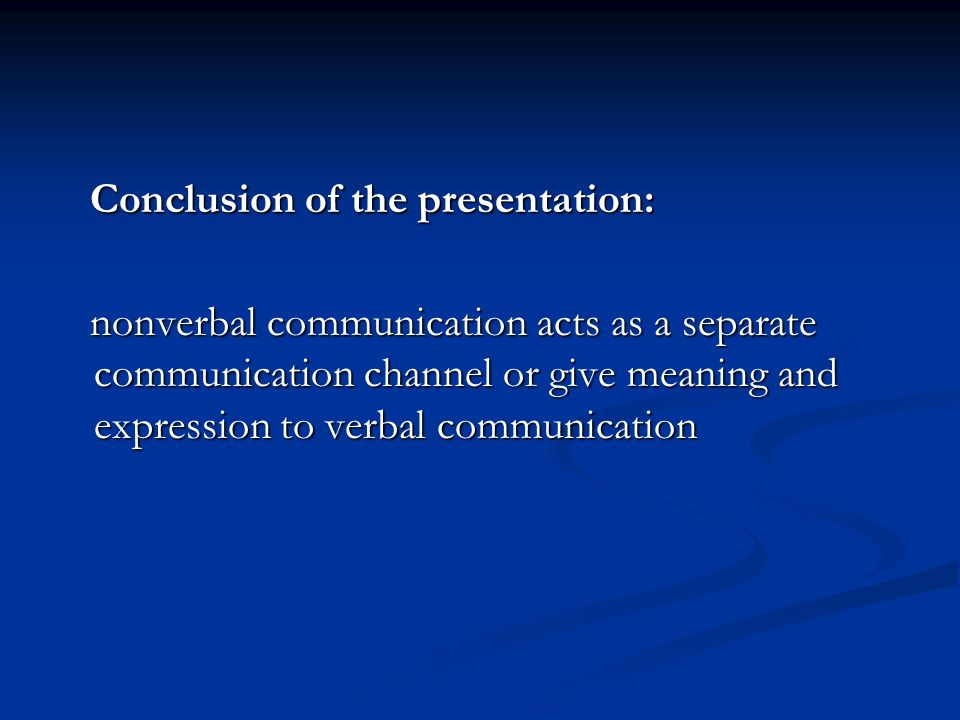 Conclusion of the presentation:

nonverbal communication acts as a separate communication channel or give meaning and expression to verbal communication